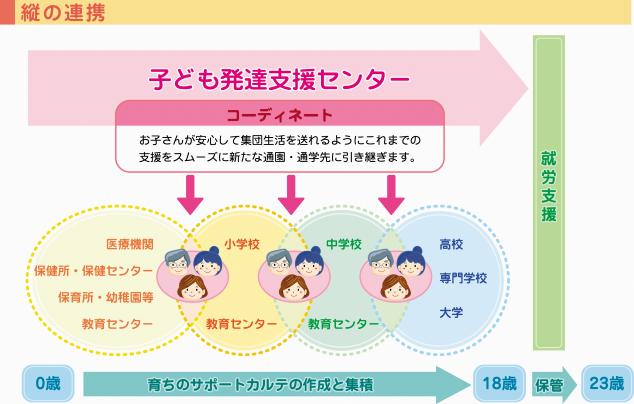 縦の連携

子ども発達支援センター

コーディネート

お子さんが安心して集団生活を送れるようにこれまでの支援をスムーズに新たな通園・通学先に引き継ぎます。

就労支援

医療機関
保健所・保健センター
保育所・幼稚園等
教育センター

小学校
教育センター

中学校
教育センター

高校
専門学校
大学

0歳
育ちのサポートカルテの作成と集積
18歳
保管
23歳